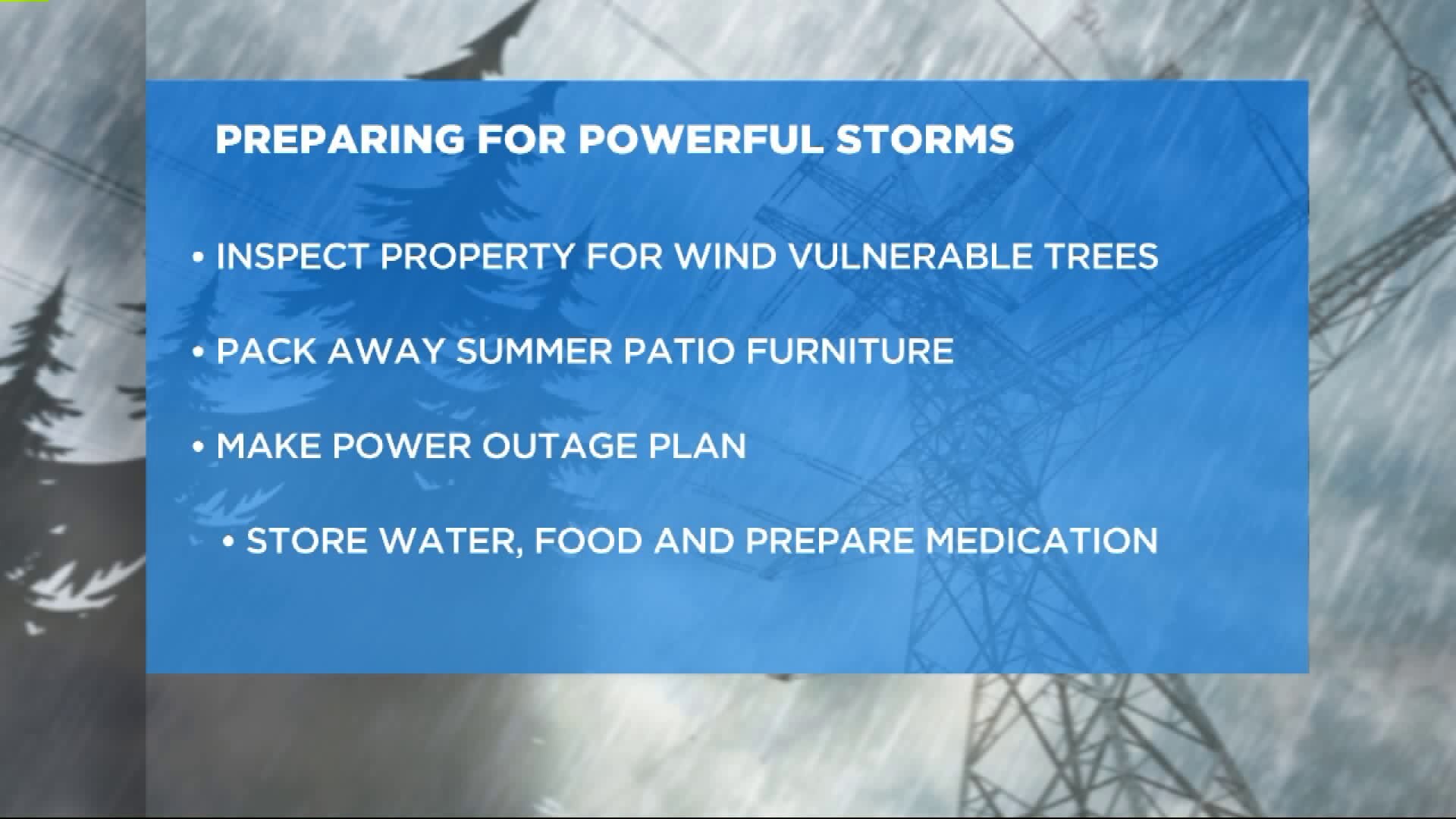 PREPARING FOR POWERFUL STORMS

• INSPECT PROPERTY FOR WIND VULNERABLE TREES

• PACK AWAY SUMMER PATIO FURNITURE

• MAKE POWER OUTAGE PLAN

• STORE WATER, FOOD AND PREPARE MEDICATION